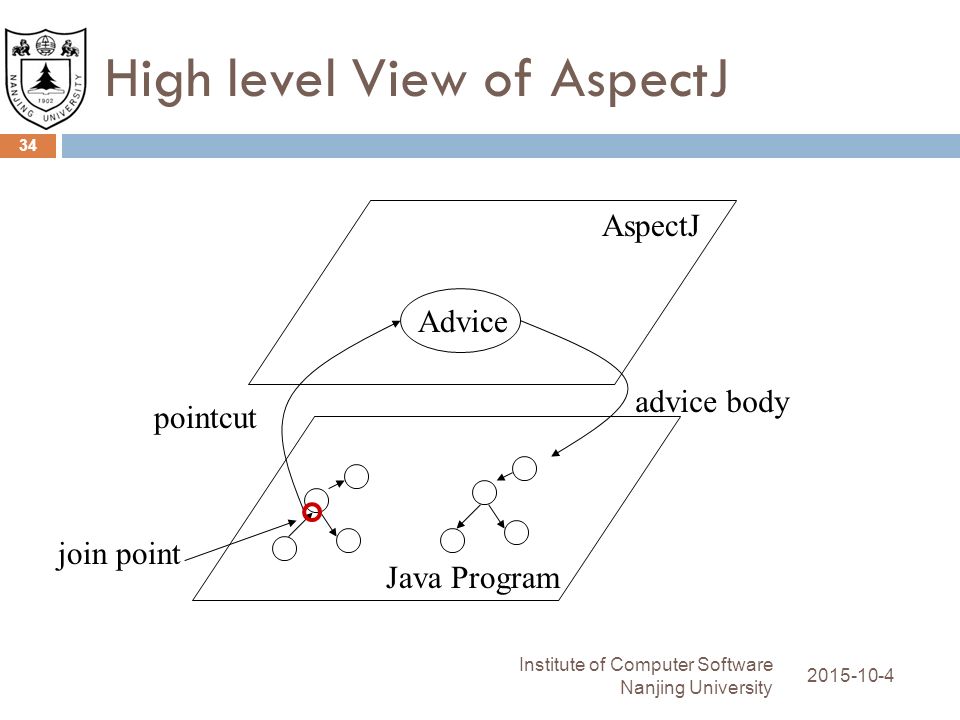 NANJING UNIVERSITY
1902

High level View of AspectJ

34

AspectJ

Advice

pointcut

advice body

join point

Java Program

Institute of Computer Software
Nanjing University

2015-10-4